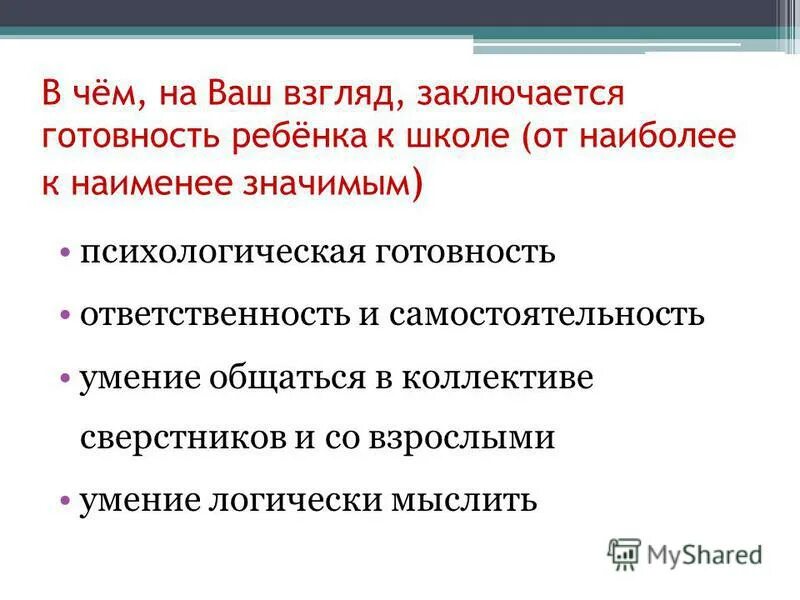 В чём, на Ваш взгляд, заключается готовность ребёнка к школе (от наиболее к наименее значимым)

• психологическая готовность
• ответственность и самостоятельность
• умение общаться в коллективе сверстников и со взрослыми
• умение логически мыслить

MyShared